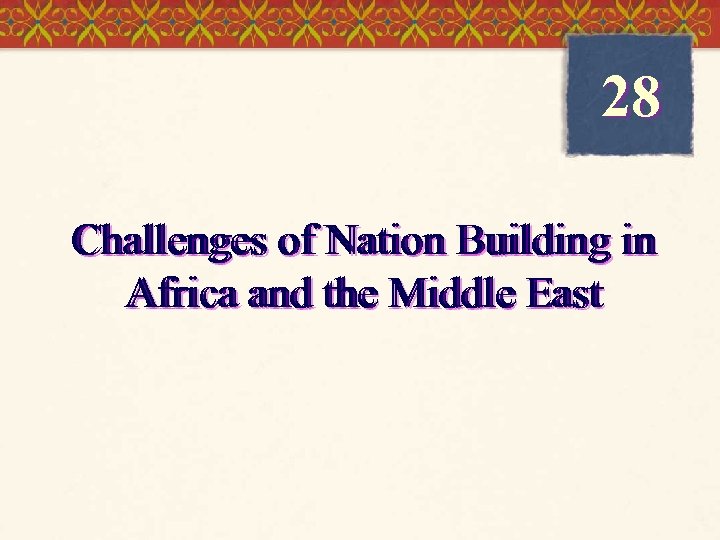 28

Challenges of Nation Building in Africa and the Middle East